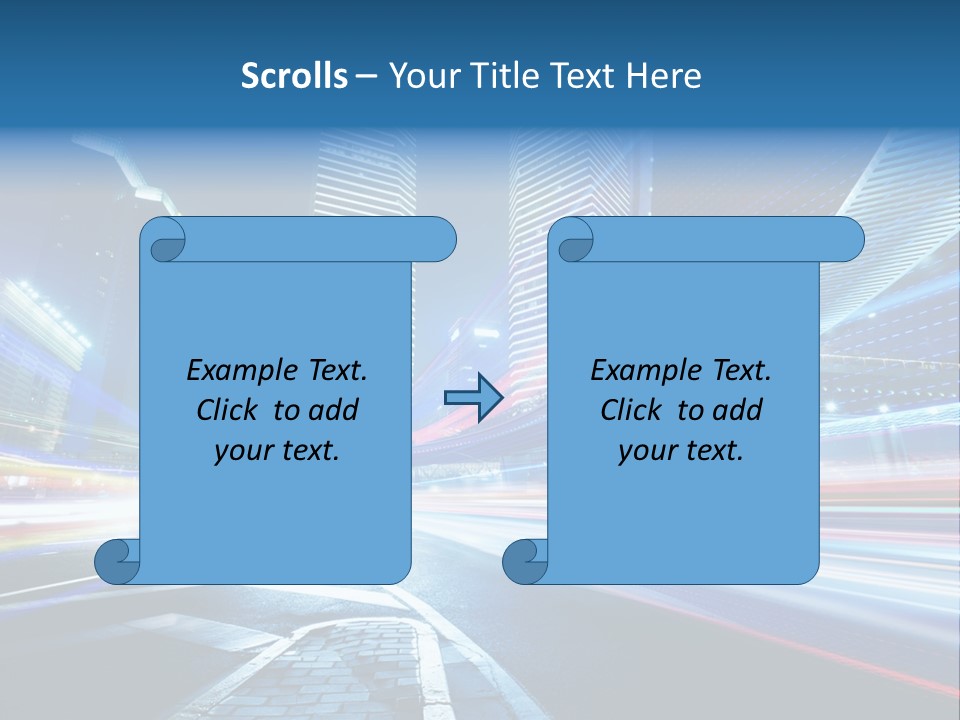 Scrolls – Your Title Text Here

Example Text. Click to add your text.

Example Text. Click to add your text.